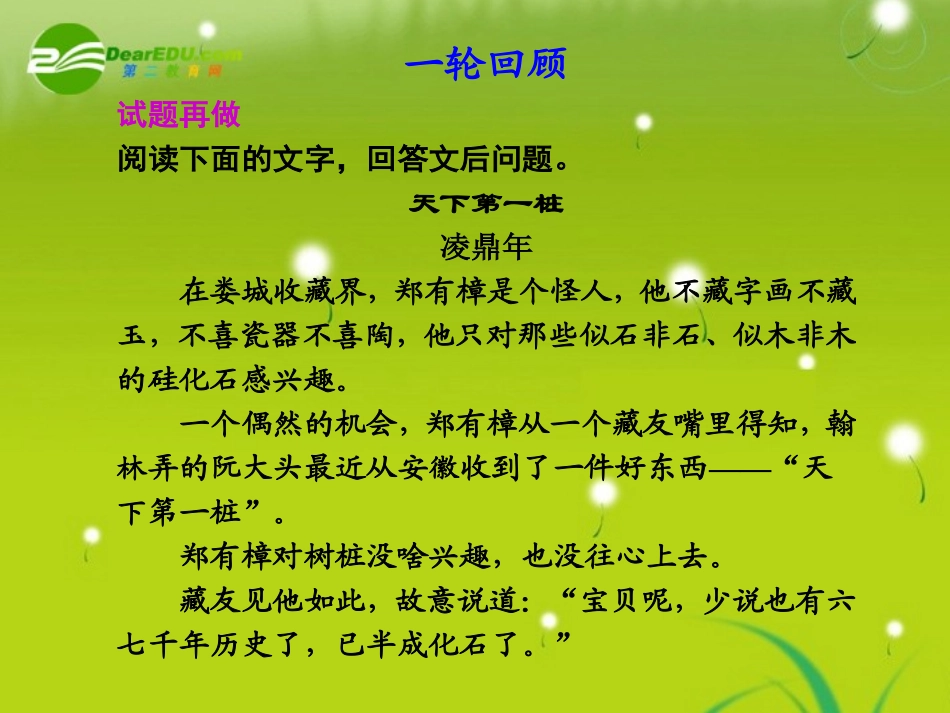 DearEDU.com
第二教育网

一轮回顾

试题再做

阅读下面的文字，回答文后问题。

天下第一桩

凌鼎年

在娄城收藏界，郑有樟是个怪人，他不藏字画不藏玉，不喜瓷器不喜陶，他只对那些似石非石、似木非木的硅化石感兴趣。

一个偶然的机会，郑有樟从一个藏友嘴里得知，翰林弄的阮大头最近从安徽收到了一件好东西——“天下第一桩”。

郑有樟对树桩没啥兴趣，也没往心上去。

藏友见他如此，故意说道：“宝贝呢，少说也有六七千年历史了，已半成化石了。”